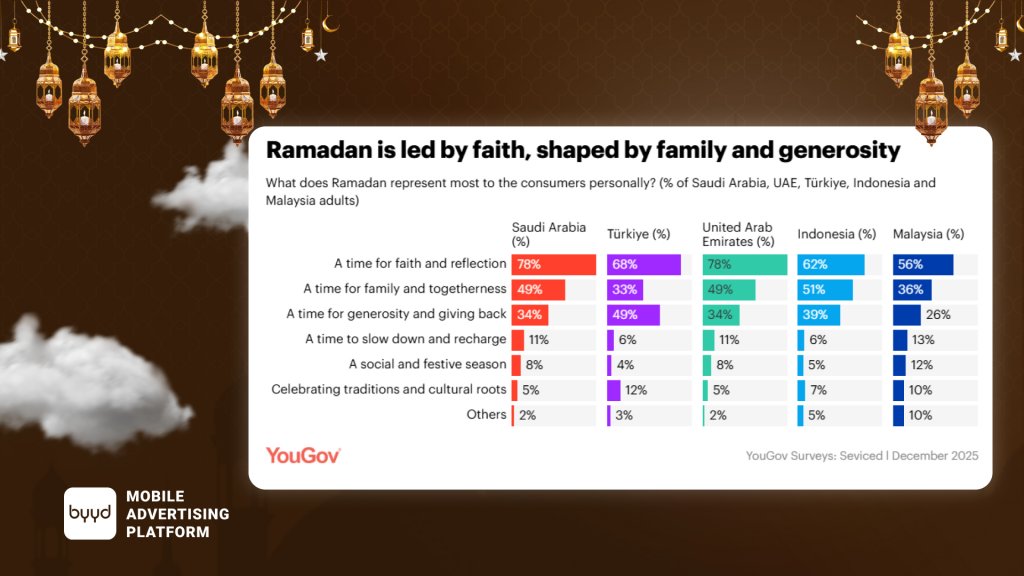 Ramadan is led by faith, shaped by family and generosity

What does Ramadan represent most to the consumers personally? (% of Saudi Arabia, UAE, Türkiye, Indonesia and Malaysia adults)

| | Saudi Arabia (%) | Türkiye (%) | United Arab Emirates (%) | Indonesia (%) | Malaysia (%) |
|---|---|---|---|---|---|
| A time for faith and reflection | 78% | 68% | 78% | 62% | 56% |
| A time for family and togetherness | 49% | 33% | 49% | 51% | 36% |
| A time for generosity and giving back | 34% | 49% | 34% | 39% | 26% |
| A time to slow down and recharge | 11% | 6% | 11% | 6% | 13% |
| A social and festive season | 8% | 4% | 8% | 5% | 12% |
| Celebrating traditions and cultural roots | 5% | 12% | 5% | 7% | 10% |
| Others | 2% | 3% | 2% | 5% | 10% |

YouGov

YouGov Surveys: Seviced | December 2025

byyd

MOBILE ADVERTISING PLATFORM